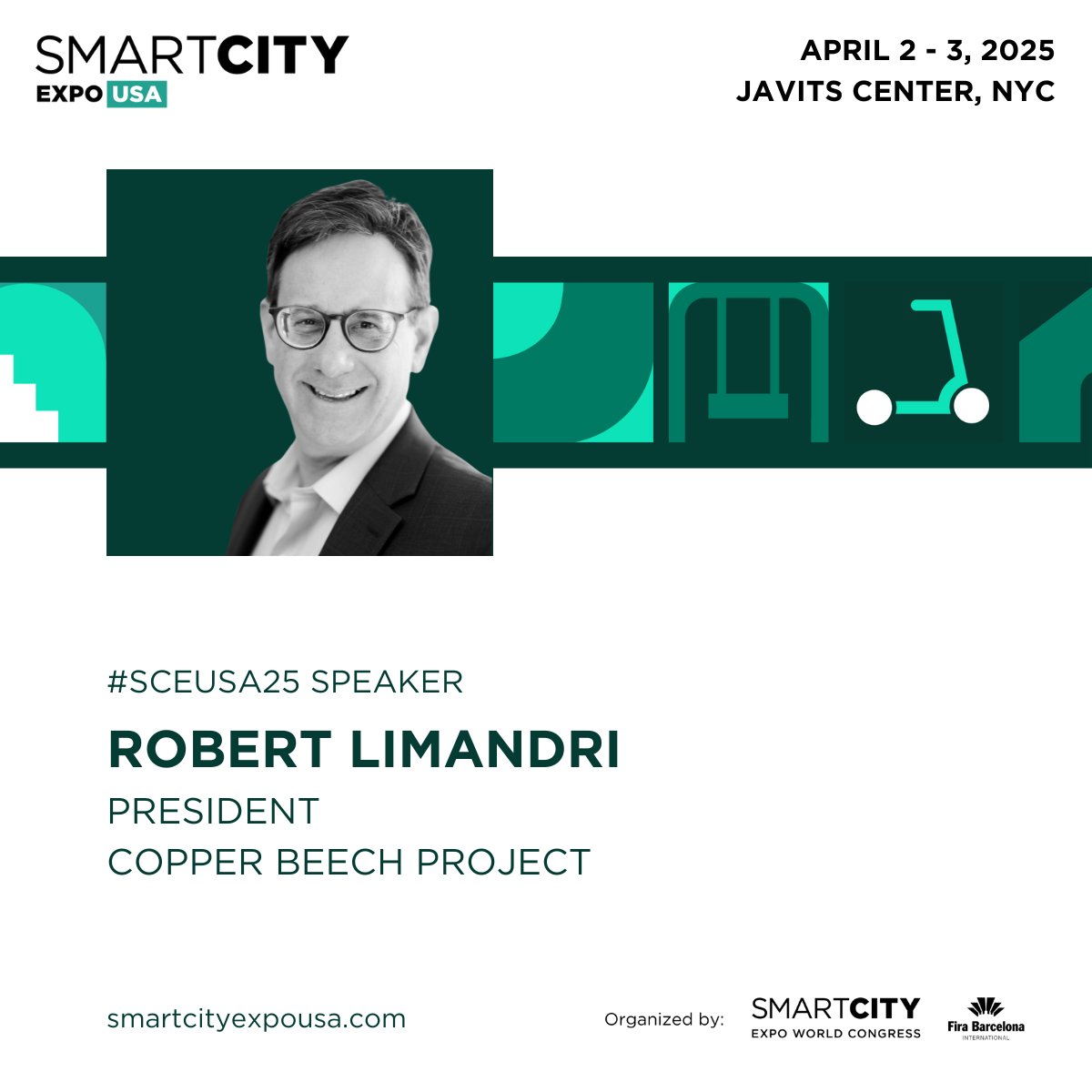 SMARTCITY
EXPO USA

APRIL 2 - 3, 2025
JAVITS CENTER, NYC

#SCEUSA25 SPEAKER

ROBERT LIMANDRI

PRESIDENT
COPPER BEECH PROJECT

smartcityexpousa.com

Organized by: SMARTCITY EXPO WORLD CONGRESS Fira Barcelona INTERNATIONAL